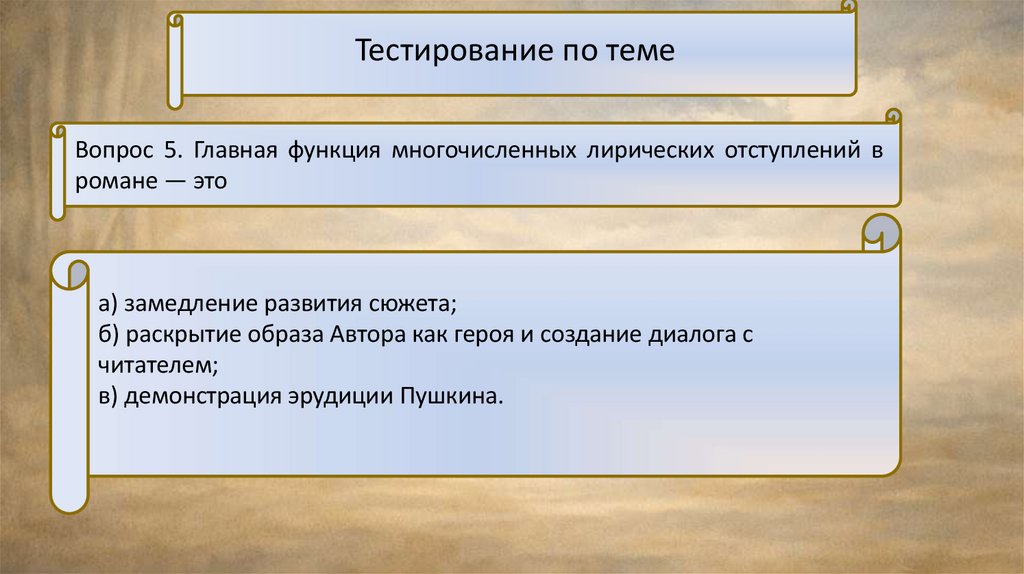 Тестирование по теме

Вопрос 5. Главная функция многочисленных лирических отступлений в романе — это

а) замедление развития сюжета;
б) раскрытие образа Автора как героя и создание диалога с читателем;
в) демонстрация эрудиции Пушкина.